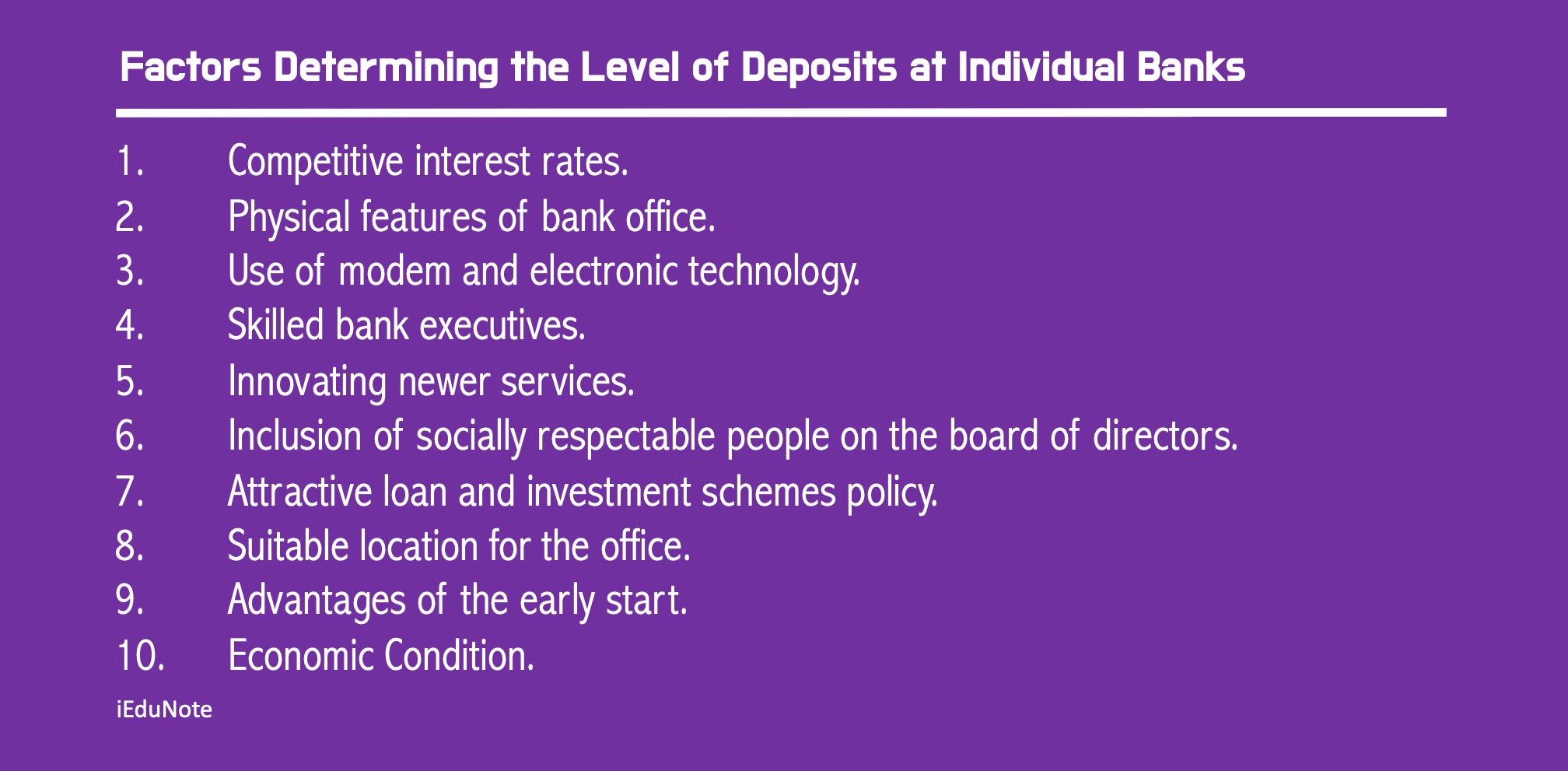 Factors Determining the Level of Deposits at Individual Banks

1. Competitive interest rates.
2. Physical features of bank office.
3. Use of modem and electronic technology.
4. Skilled bank executives.
5. Innovating newer services.
6. Inclusion of socially respectable people on the board of directors.
7. Attractive loan and investment schemes policy.
8. Suitable location for the office.
9. Advantages of the early start.
10. Economic Condition.

iEduNote